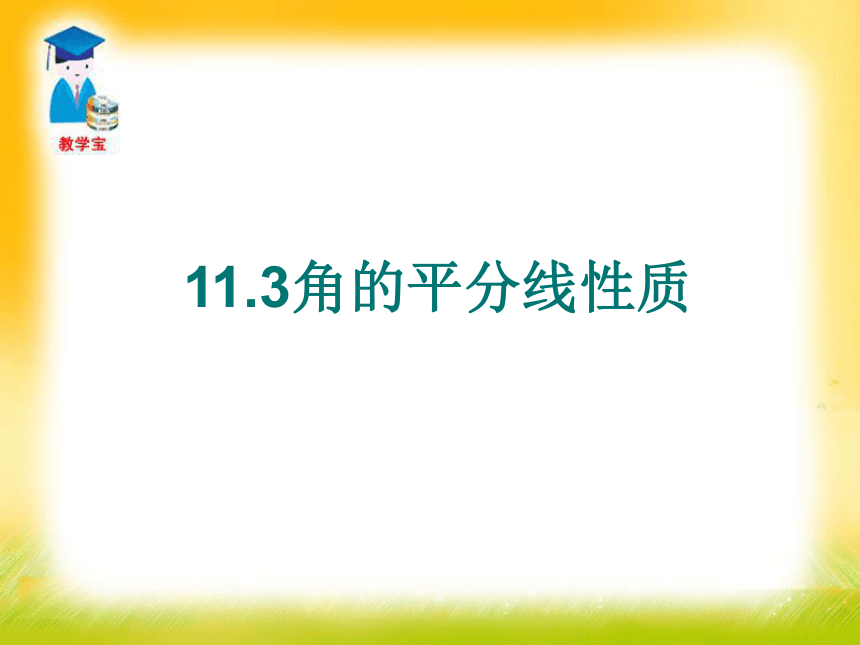 教学宝

11.3角的平分线性质